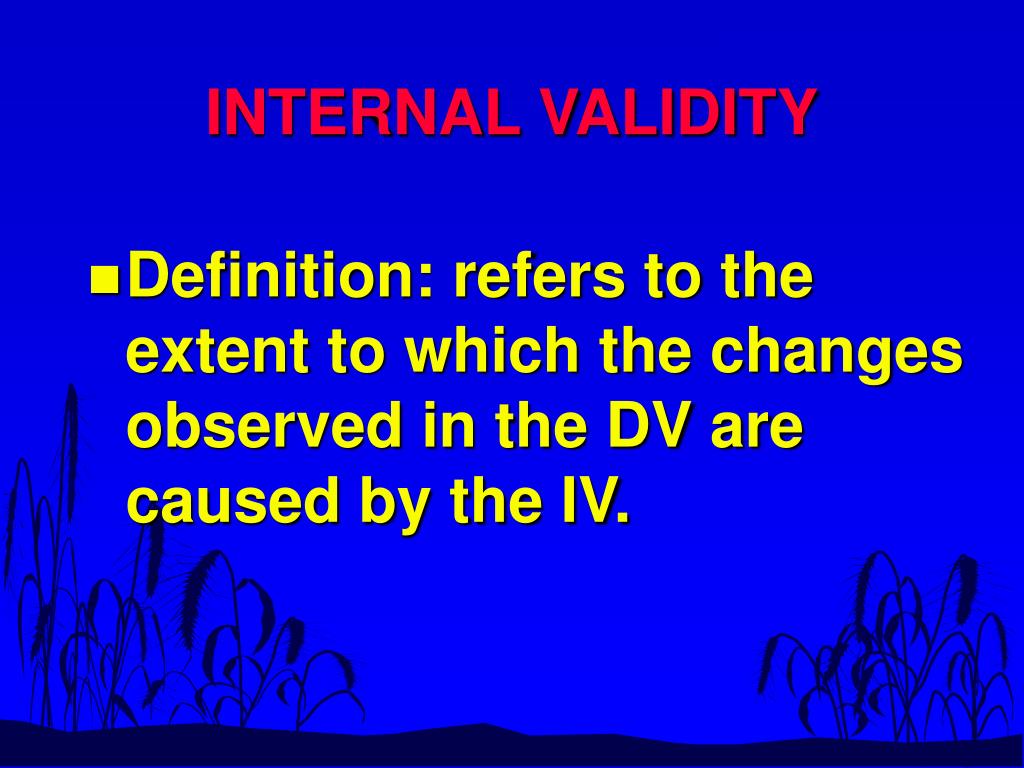 INTERNAL VALIDITY

Definition: refers to the extent to which the changes observed in the DV are caused by the IV.